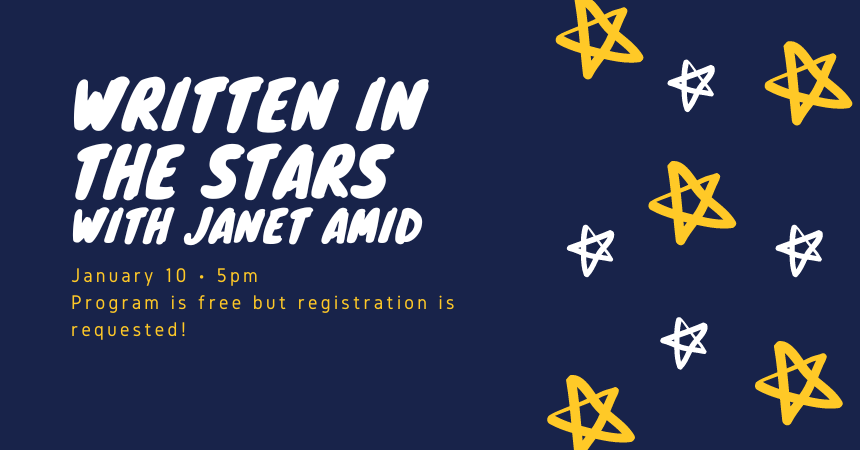 WRITTEN IN THE STARS WITH JANET AMID

January 10 • 5pm
Program is free but registration is requested!